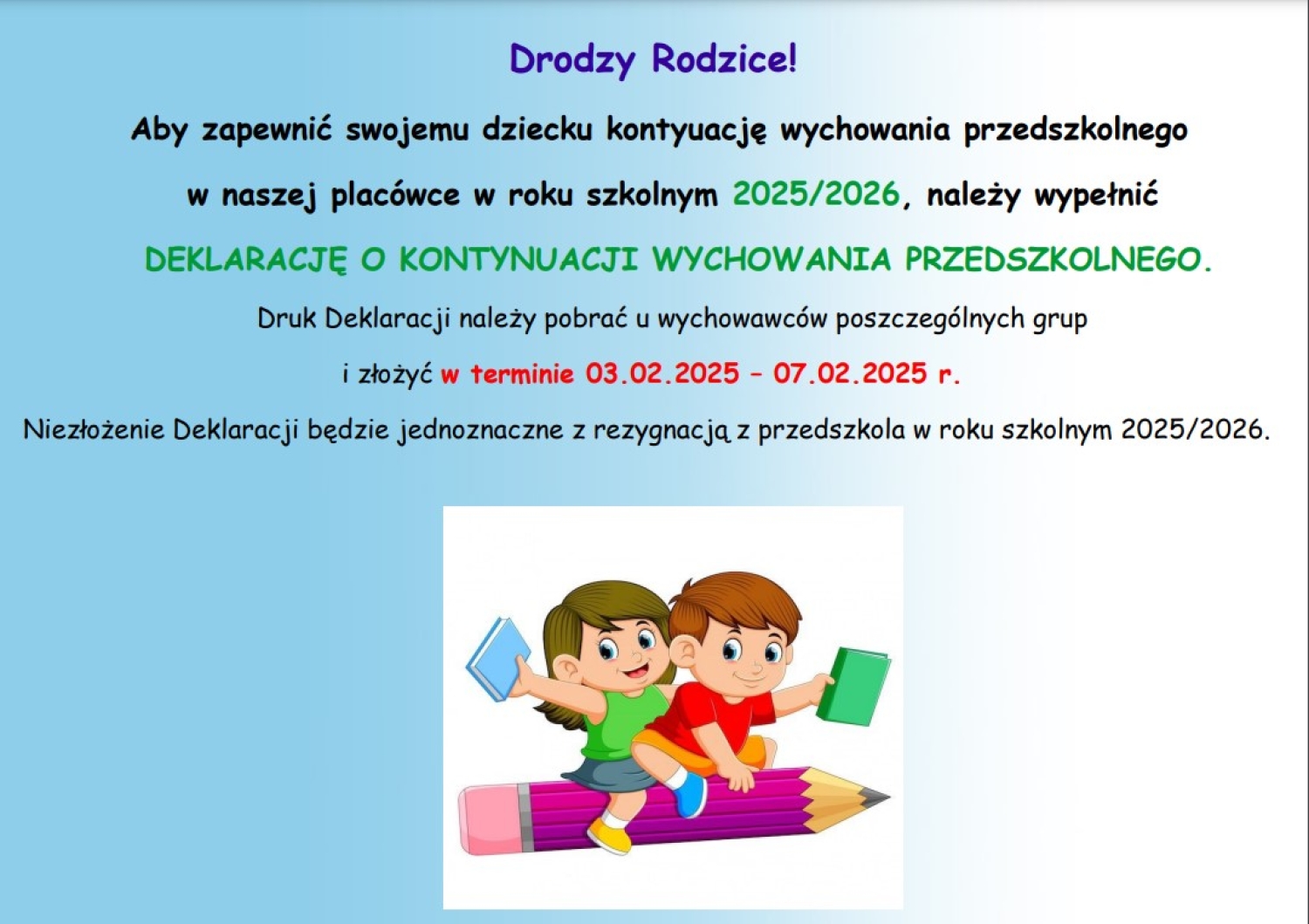 Drodzy Rodzice!

Aby zapewnić swojemu dziecku kontyuację wychowania przedszkolnego w naszej placówce w roku szkolnym 2025/2026, należy wypełnić

DEKLARACJĘ O KONTYNUACJI WYCHOWANIA PRZEDSZKOLNEGO.

Druk Deklaracji należy pobrać u wychowawców poszczególnych grup i złożyć w terminie 03.02.2025 – 07.02.2025 r.

Niezłożenie Deklaracji będzie jednoznaczne z rezygnacją z przedszkola w roku szkolnym 2025/2026.